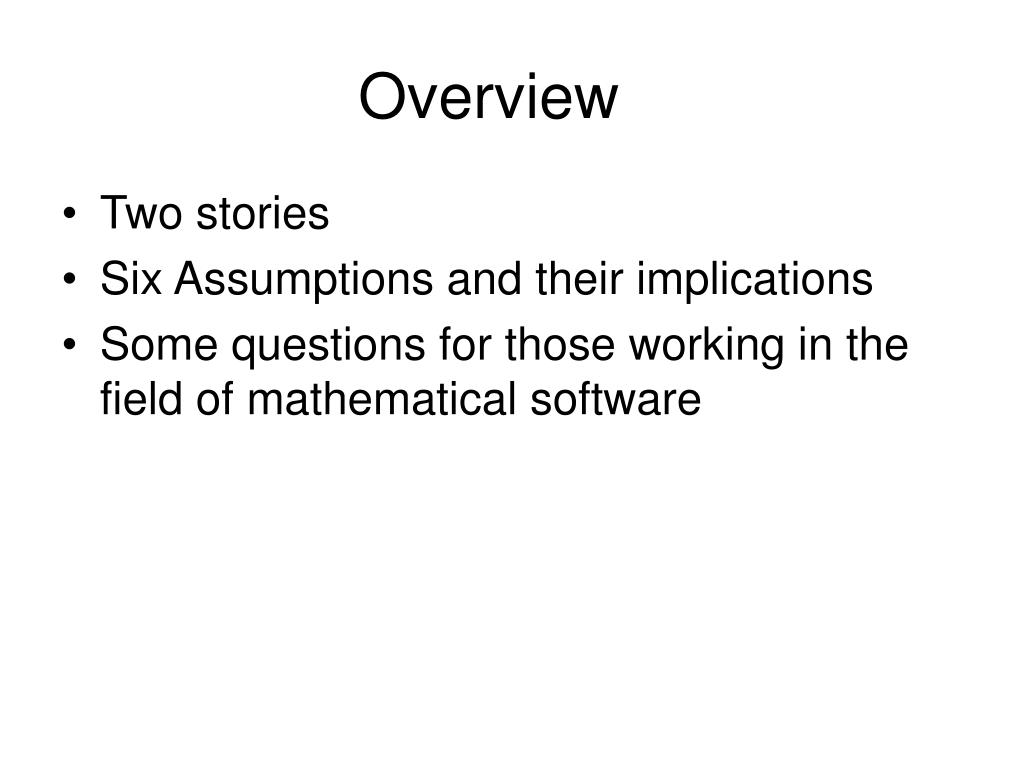 Overview

• Two stories
• Six Assumptions and their implications
• Some questions for those working in the field of mathematical software